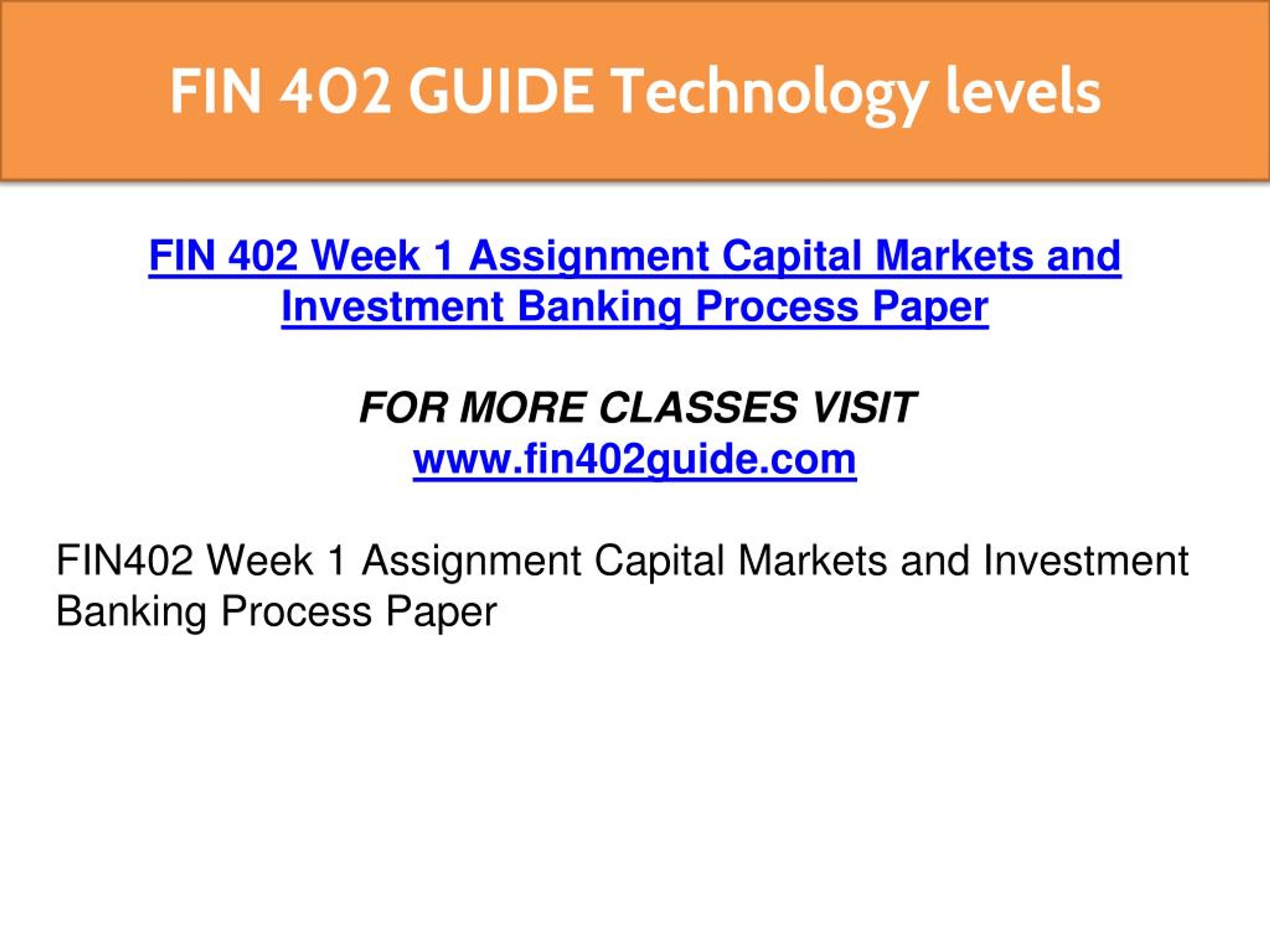 FIN 402 GUIDE Technology levels

FIN 402 Week 1 Assignment Capital Markets and Investment Banking Process Paper

FOR MORE CLASSES VISIT
www.fin402guide.com

FIN402 Week 1 Assignment Capital Markets and Investment Banking Process Paper